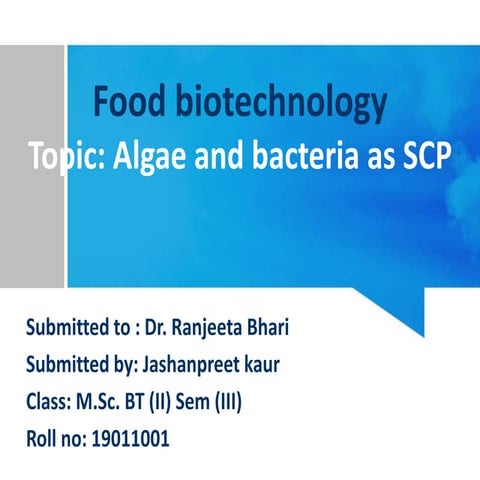 Food biotechnology

Topic: Algae and bacteria as SCP

Submitted to : Dr. Ranjeeta Bhari

Submitted by: Jashanpreet kaur

Class: M.Sc. BT (II) Sem (III)

Roll no: 19011001